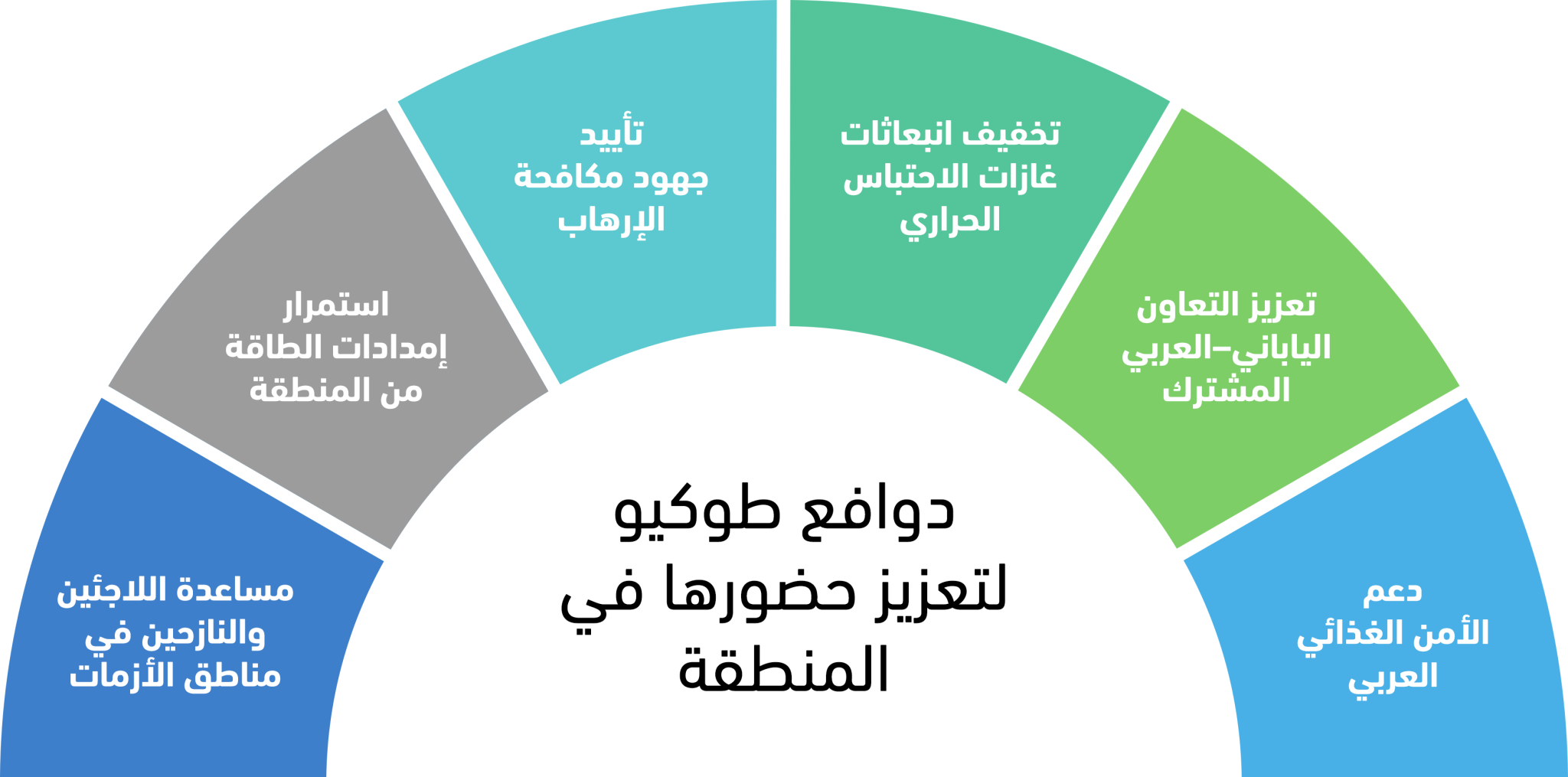 دوافع طوكيو لتعزيز حضورها في المنطقة

دعم الأمن الغذائي العربي

تعزيز التعاون الياباني–العربي المشترك

تخفيف انبعاثات غازات الاحتباس الحراري

تأييد جهود مكافحة الإرهاب

استمرار إمدادات الطاقة من المنطقة

مساعدة اللاجئين والنازحين في مناطق الأزمات